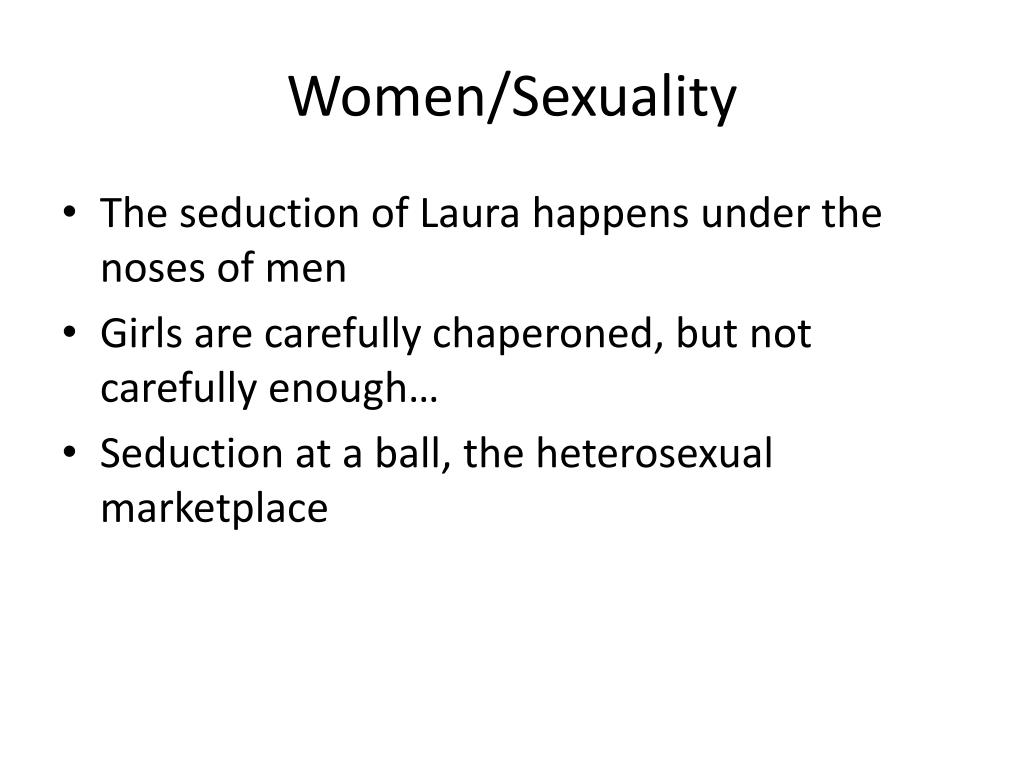 Women/Sexuality

• The seduction of Laura happens under the noses of men
• Girls are carefully chaperoned, but not carefully enough…
• Seduction at a ball, the heterosexual marketplace